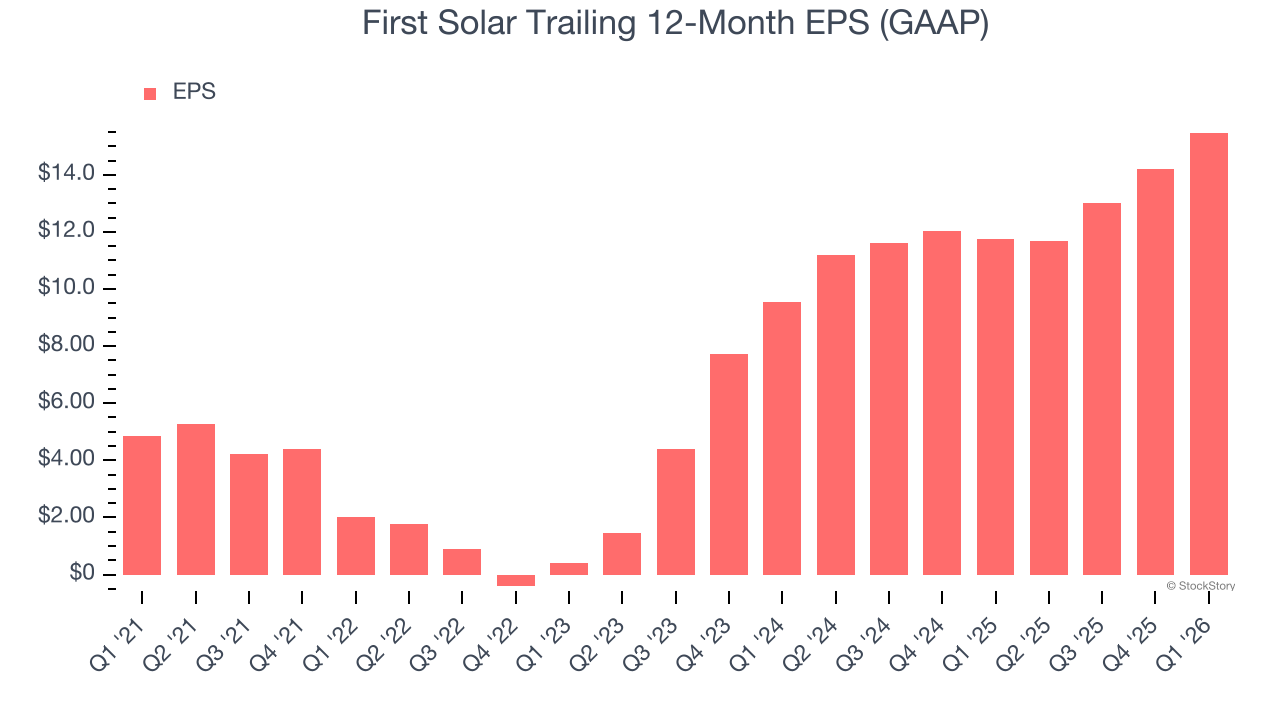 First Solar Trailing 12-Month EPS (GAAP)

EPS

$14.0
$12.0
$10.0
$8.00
$6.00
$4.00
$2.00
$0

© StockStory

Q1 '21
Q2 '21
Q3 '21
Q4 '21
Q1 '22
Q2 '22
Q3 '22
Q4 '22
Q1 '23
Q2 '23
Q3 '23
Q4 '23
Q1 '24
Q2 '24
Q3 '24
Q4 '24
Q1 '25
Q2 '25
Q3 '25
Q4 '25
Q1 '26